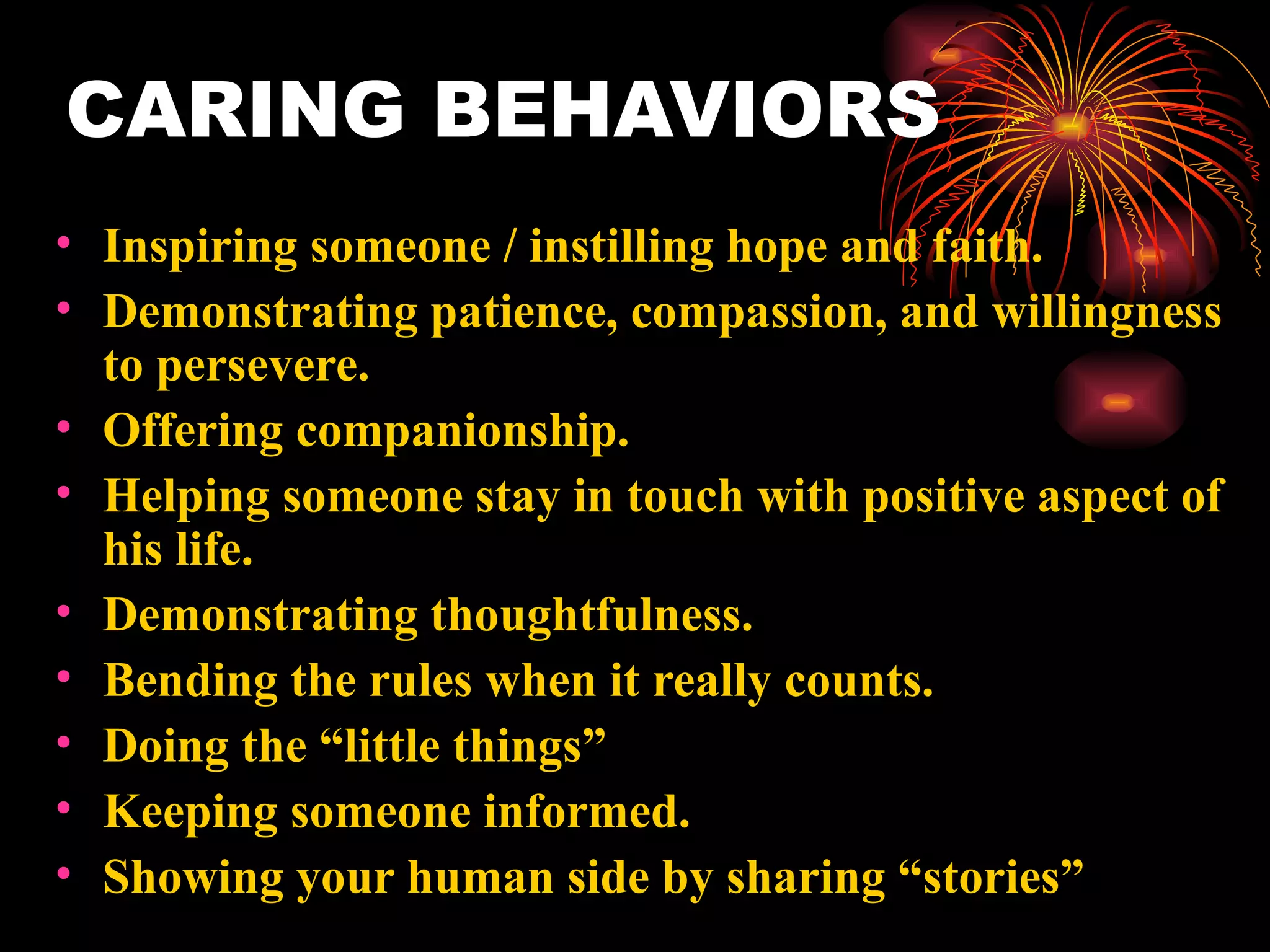 CARING BEHAVIORS

• Inspiring someone / instilling hope and faith.
• Demonstrating patience, compassion, and willingness to persevere.
• Offering companionship.
• Helping someone stay in touch with positive aspect of his life.
• Demonstrating thoughtfulness.
• Bending the rules when it really counts.
• Doing the “little things”
• Keeping someone informed.
• Showing your human side by sharing “stories”